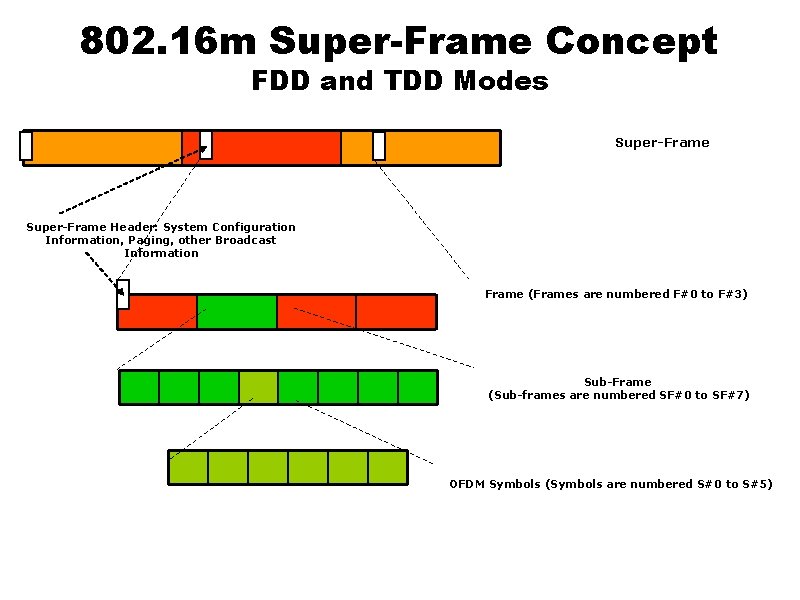 802.16m Super-Frame Concept
FDD and TDD Modes

Super-Frame

Super-Frame Header: System Configuration Information, Paging, other Broadcast Information

Frame (Frames are numbered F#0 to F#3)

Sub-Frame
(Sub-frames are numbered SF#0 to SF#7)

OFDM Symbols (Symbols are numbered S#0 to S#5)